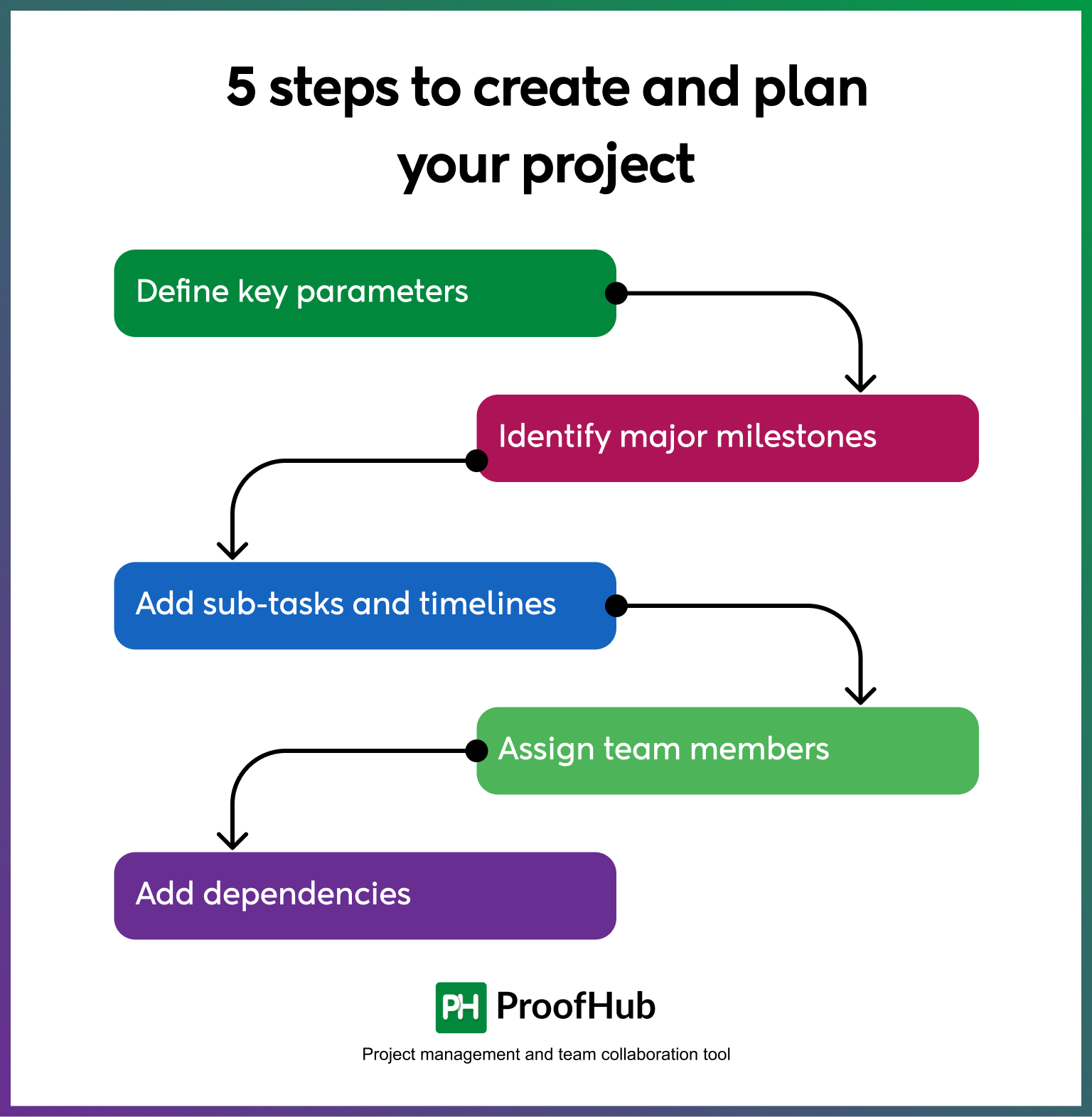 5 steps to create and plan your project

Define key parameters

Identify major milestones

Add sub-tasks and timelines

Assign team members

Add dependencies

PH ProofHub

Project management and team collaboration tool